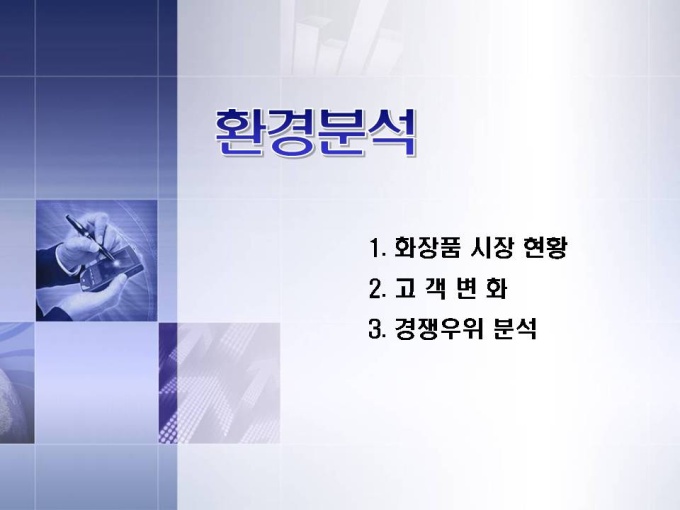 환경분석

1. 화장품 시장 현황
2. 고 객 변 화
3. 경쟁우위 분석